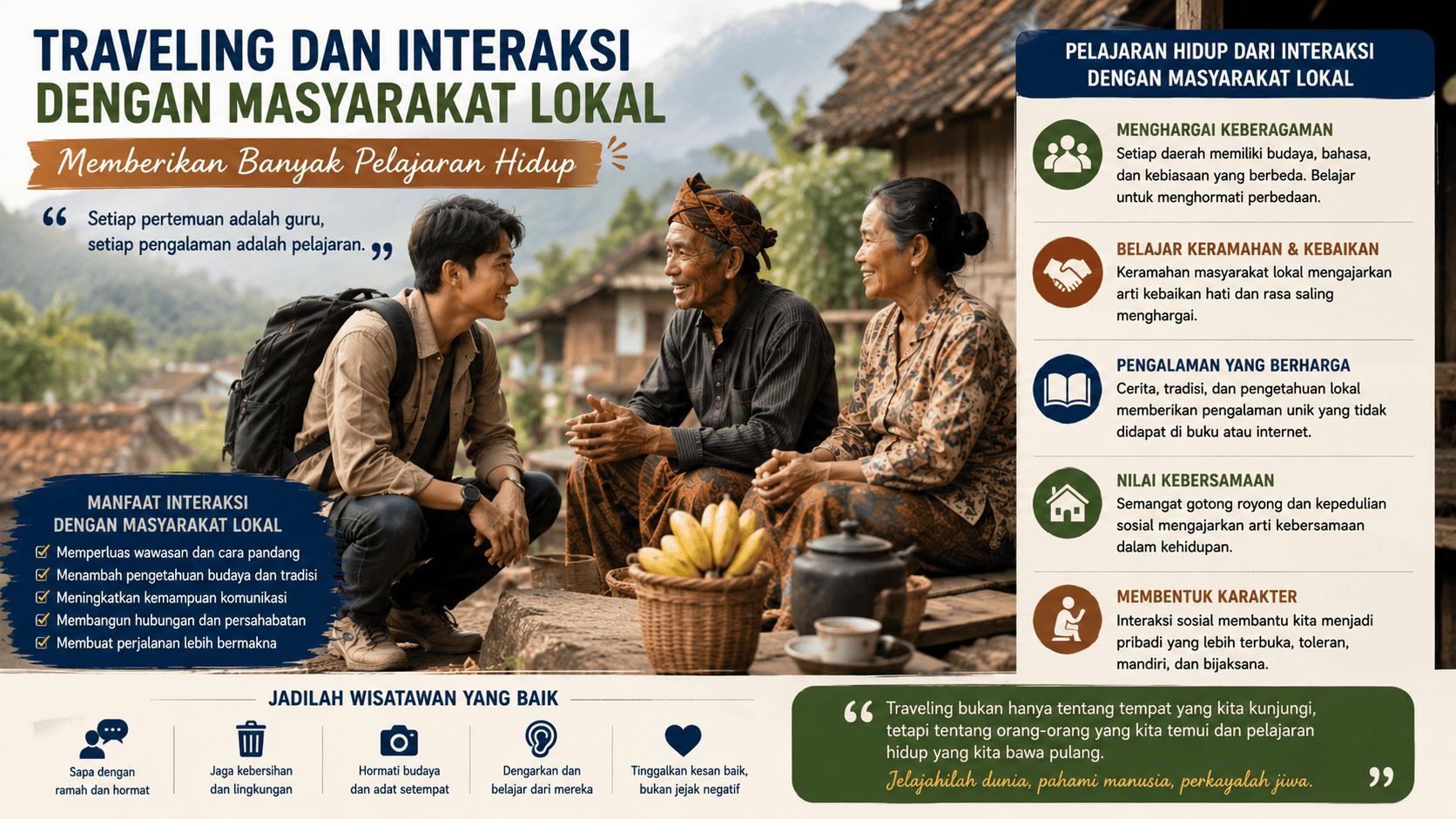 TRAVELING DAN INTERAKSI DENGAN MASYARAKAT LOKAL

Memberikan Banyak Pelajaran Hidup

“ Setiap pertemuan adalah guru, setiap pengalaman adalah pelajaran. ”

MANFAAT INTERAKSI DENGAN MASYARAKAT LOKAL

Memperluas wawasan dan cara pandang
Menambah pengetahuan budaya dan tradisi
Meningkatkan kemampuan komunikasi
Membangun hubungan dan persahabatan
Membuat perjalanan lebih bermakna

PELAJARAN HIDUP DARI INTERAKSI DENGAN MASYARAKAT LOKAL

MENGHARGAI KEBERAGAMAN
Setiap daerah memiliki budaya, bahasa, dan kebiasaan yang berbeda. Belajar untuk menghormati perbedaan.

BELAJAR KERAMAHAN & KEBAIKAN
Keramahan masyarakat lokal mengajarkan arti kebaikan hati dan rasa saling menghargai.

PENGALAMAN YANG BERHARGA
Cerita, tradisi, dan pengetahuan lokal memberikan pengalaman unik yang tidak didapat di buku atau internet.

NILAI KEBERSAMAAN
Semangat gotong royong dan kepedulian sosial mengajarkan arti kebersamaan dalam kehidupan.

MEMBENTUK KARAKTER
Interaksi sosial membantu kita menjadi pribadi yang lebih terbuka, toleran, mandiri, dan bijaksana.

JADILAH WISATAWAN YANG BAIK

Sapa dengan ramah dan hormat

Jaga kebersihan dan lingkungan

Hormati budaya dan adat setempat

Dengarkan dan belajar dari mereka

Tinggalkan kesan baik, bukan jejak negatif

“ Traveling bukan hanya tentang tempat yang kita kunjungi, tetapi tentang orang-orang yang kita temui dan pelajaran hidup yang kita bawa pulang.
Jelajahilah dunia, pahami manusia, perkayalah jiwa. ”